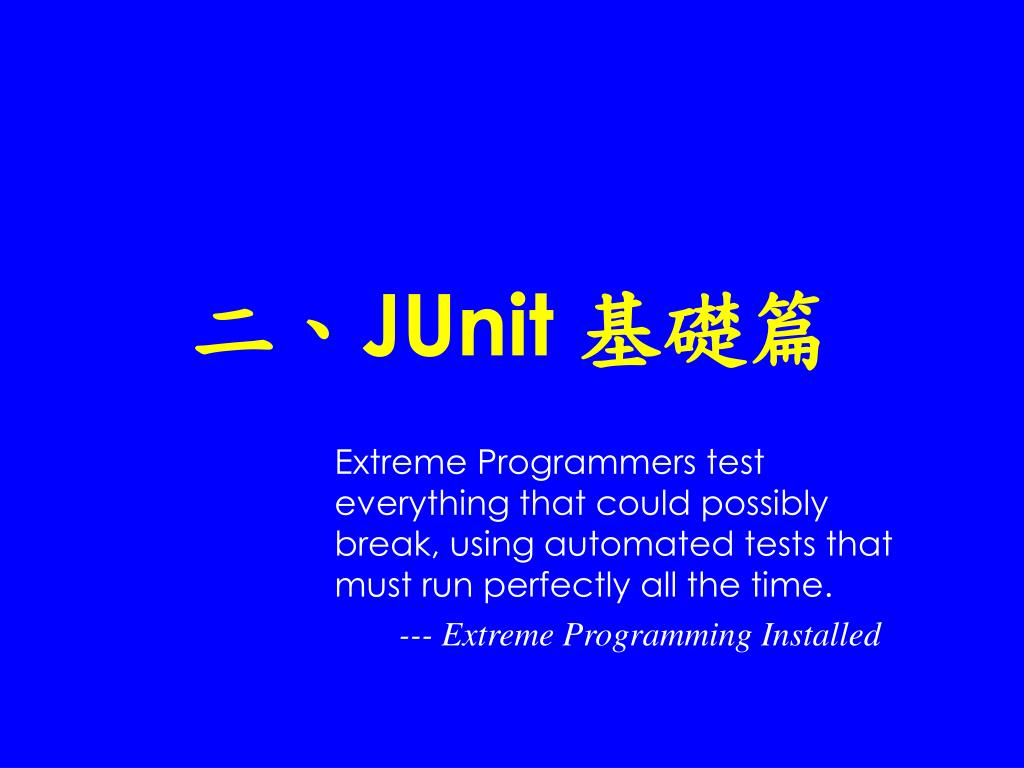 二、JUnit 基礎篇

Extreme Programmers test everything that could possibly break, using automated tests that must run perfectly all the time.

--- Extreme Programming Installed